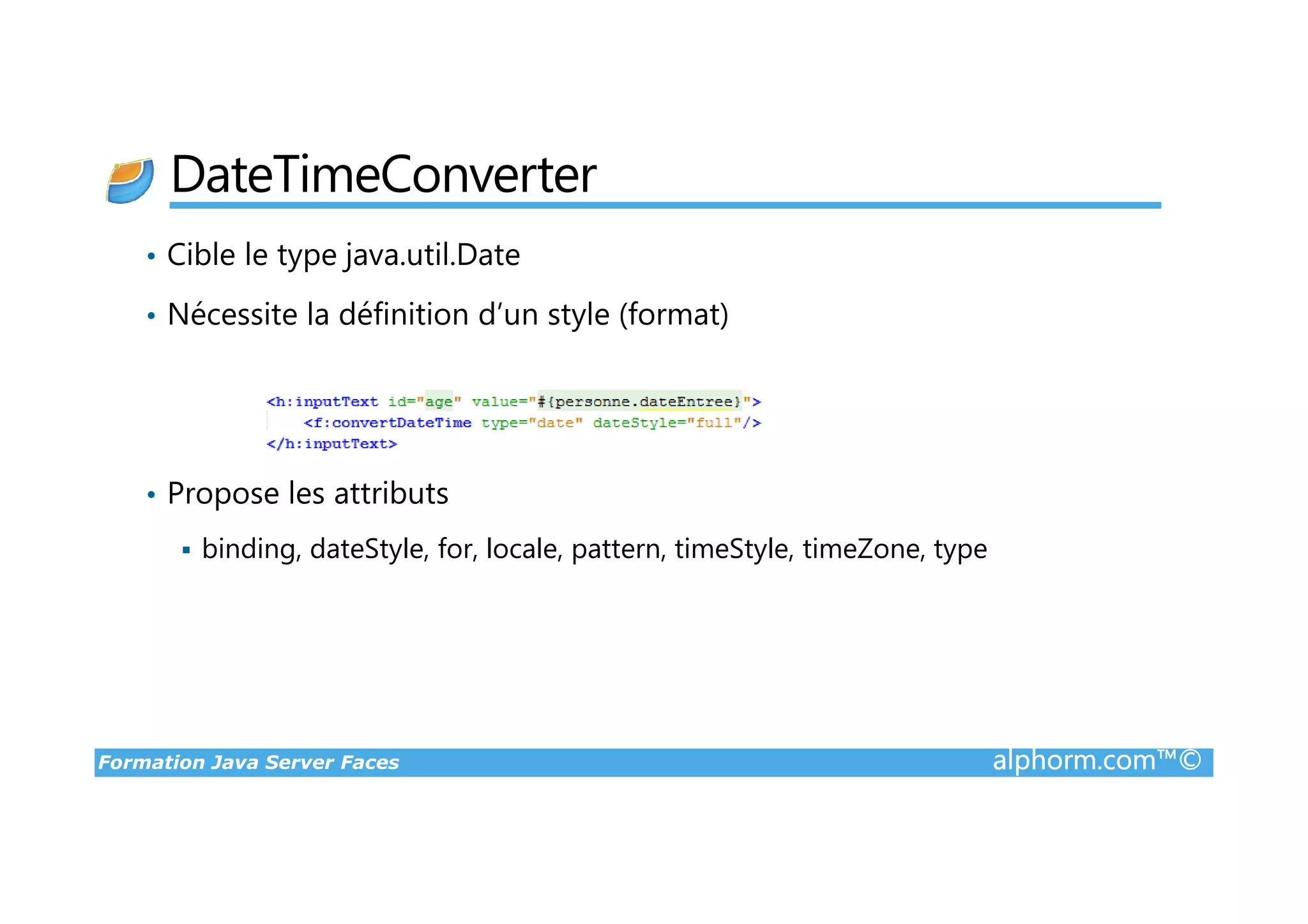 DateTimeConverter

• Cible le type java.util.Date

• Nécessite la définition d'un style (format)

<h:inputText id="age" value="#{personne.dateEntree}">
    <f:convertDateTime type="date" dateStyle="full"/>
</h:inputText>

• Propose les attributs

▪ binding, dateStyle, for, locale, pattern, timeStyle, timeZone, type

Formation Java Server Faces

alphorm.com™©